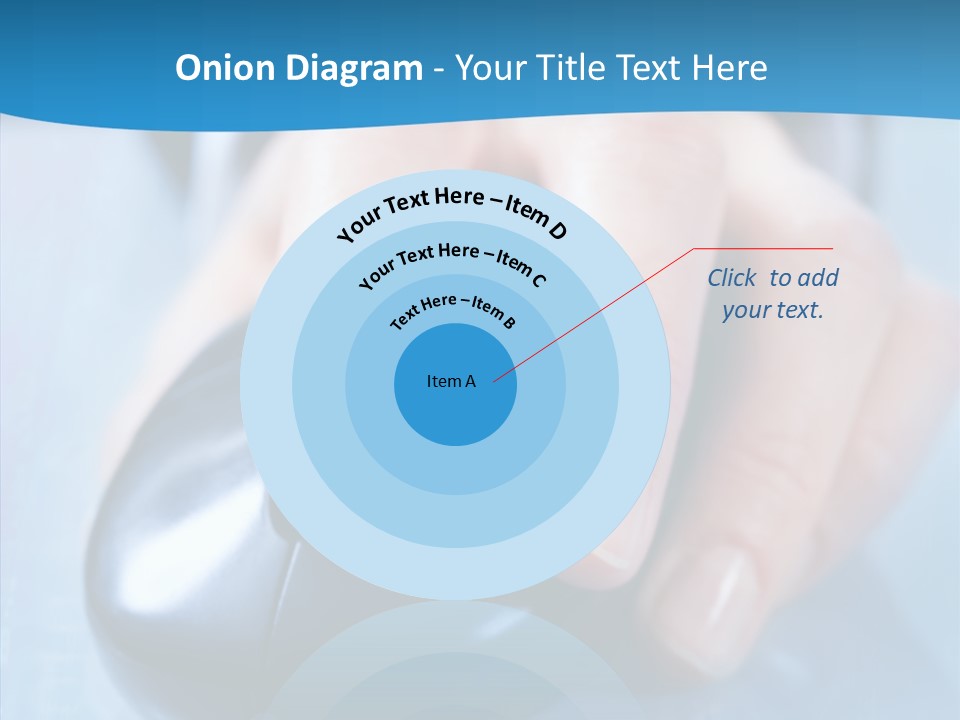 Onion Diagram - Your Title Text Here

Your Text Here – Item D

Your Text Here – Item C

Text Here – Item B

Item A

Click to add your text.